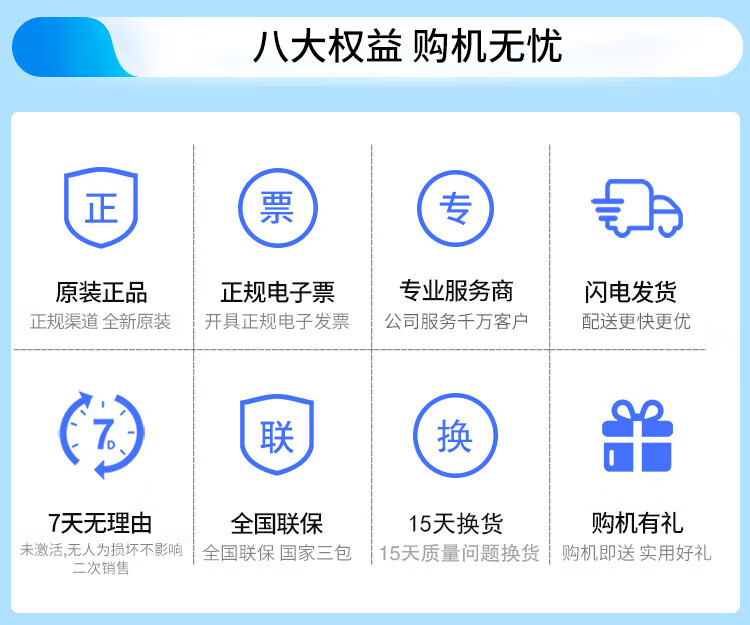 八大权益 购机无忧

正
原装正品
正规渠道 全新原装

票
正规电子票
开具正规电子发票

专
专业服务商
公司服务千万客户

闪电发货
配送更快更优

7D
7天无理由
未激活,无人为损坏不影响二次销售

联
全国联保
全国联保 国家三包

换
15天换货
15天质量问题换货

购机有礼
购机即送 实用好礼